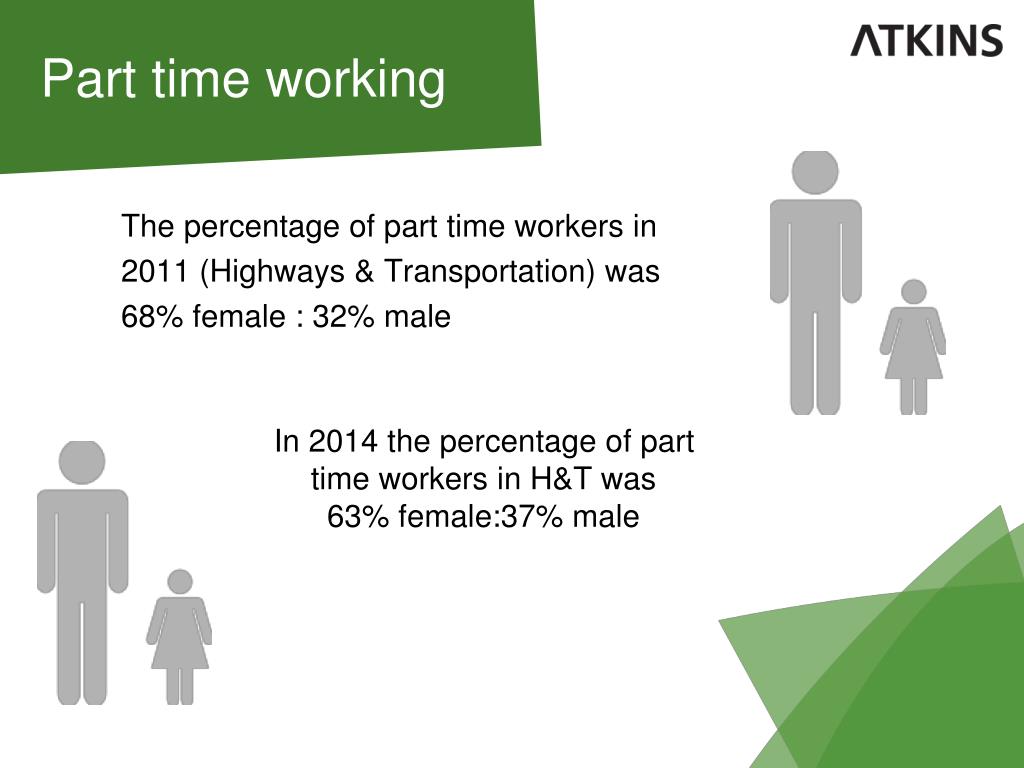 Part time working

ATKINS

The percentage of part time workers in 2011 (Highways & Transportation) was 68% female : 32% male

In 2014 the percentage of part time workers in H&T was 63% female:37% male